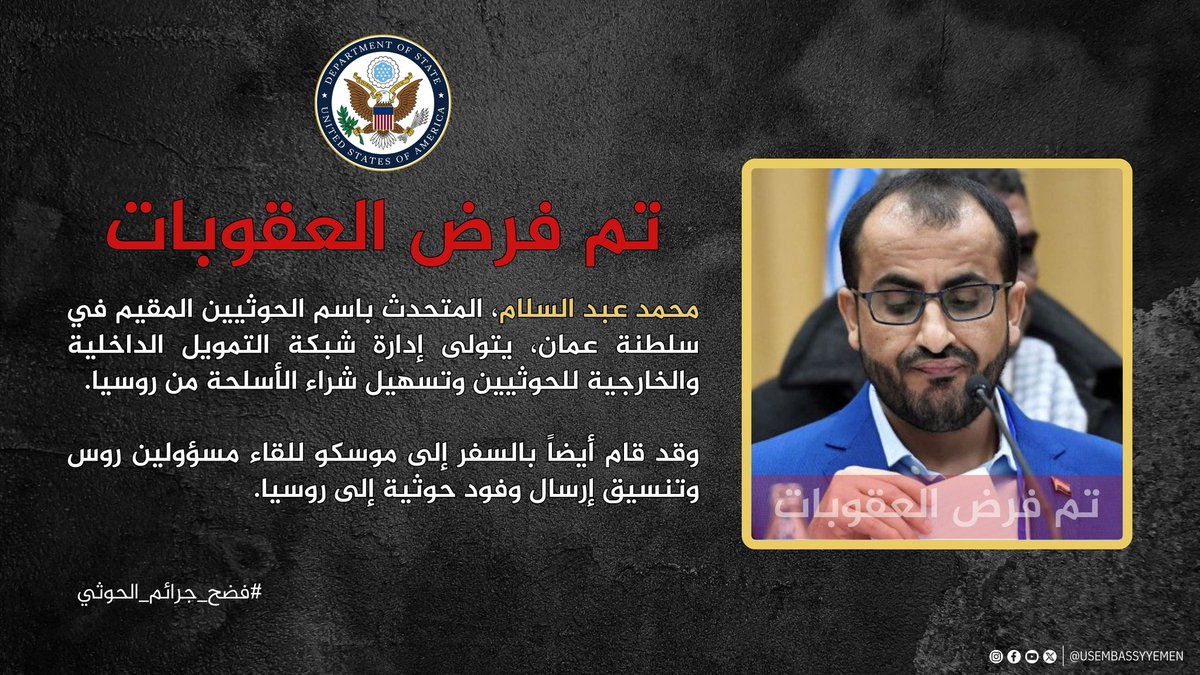 DEPARTMENT OF STATE
UNITED STATES OF AMERICA

تم فرض العقوبات

محمد عبد السلام، المتحدث باسم الحوثيين المقيم في سلطنة عمان، يتولى إدارة شبكة التمويل الداخلية والخارجية للحوثيين وتسهيل شراء الأسلحة من روسيا.

وقد قام أيضاً بالسفر إلى موسكو للقاء مسؤولين روس وتنسيق إرسال وفود حوثية إلى روسيا.

تم فرض العقوبات

#فضح_جرائم_الحوثي

@USEMBASSYYEMEN